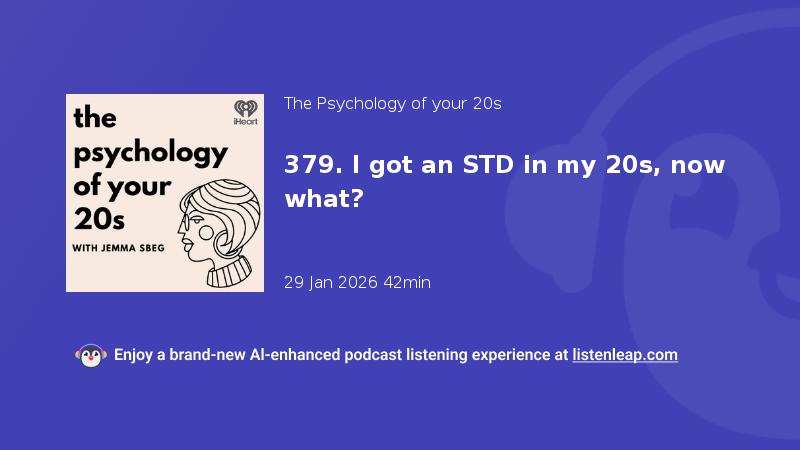 the psychology of your 20s

iHeart

WITH JEMMA SBEG

The Psychology of your 20s

379. I got an STD in my 20s, now what?

29 Jan 2026 42min

Enjoy a brand-new AI-enhanced podcast listening experience at listenleap.com